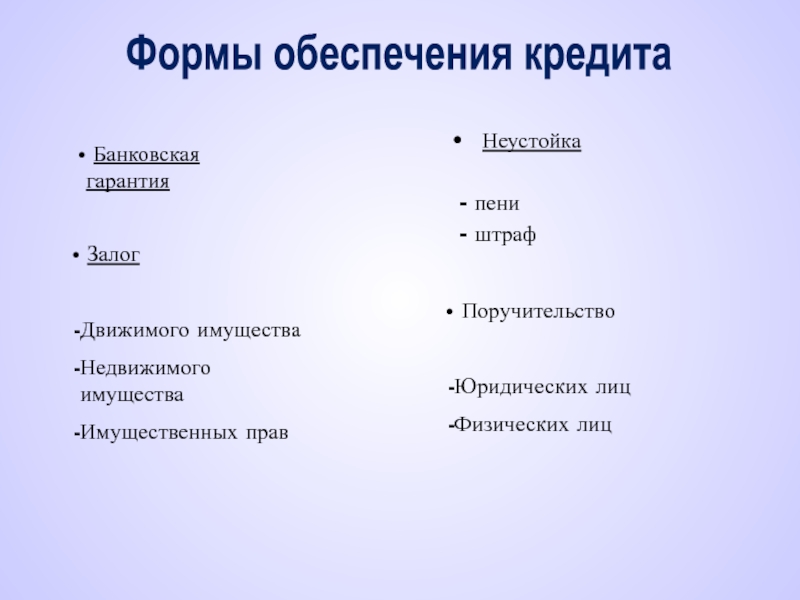 Формы обеспечения кредита

• Банковская гарантия

• Залог

-Движимого имущества

-Недвижимого имущества

-Имущественных прав

• Неустойка

- пени
- штраф

• Поручительство

-Юридических лиц

-Физических лиц